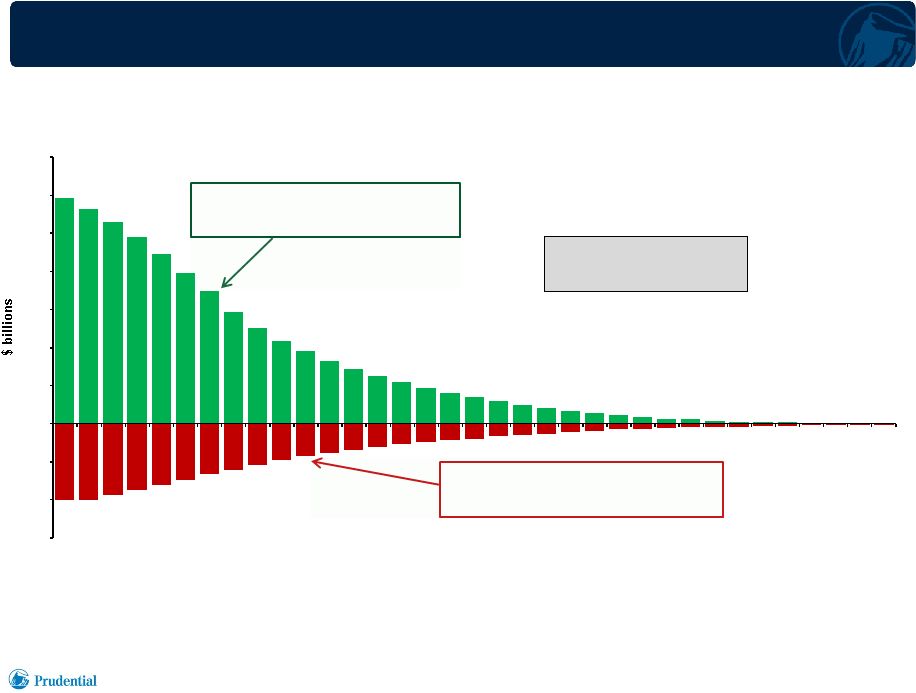 $ billions

Prudential